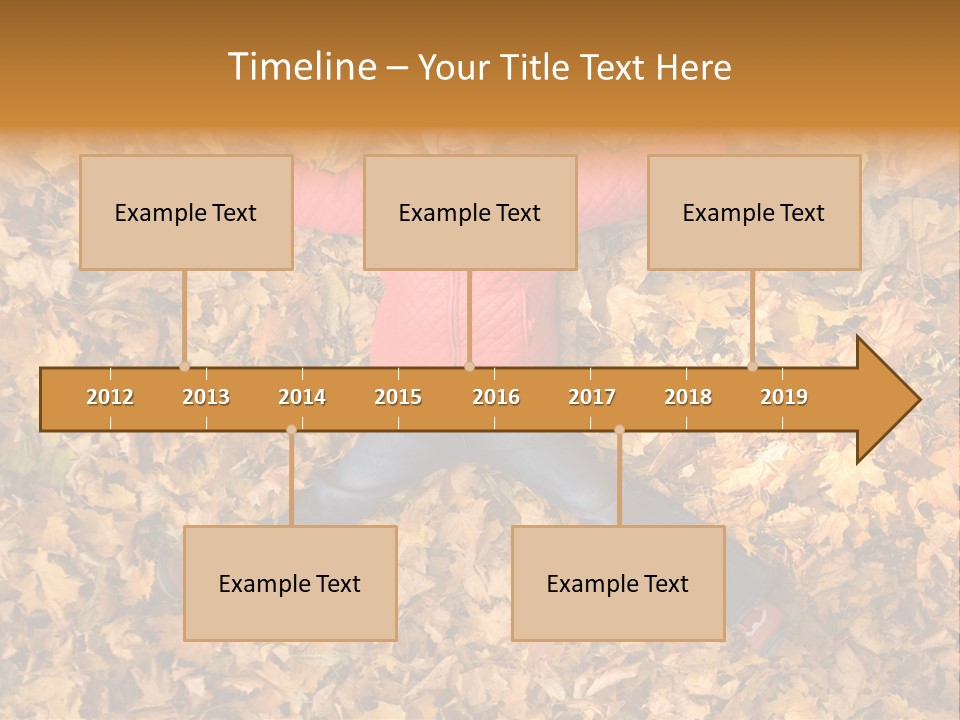 Timeline – Your Title Text Here

Example Text

Example Text

Example Text

2012 2013 2014 2015 2016 2017 2018 2019

Example Text

Example Text